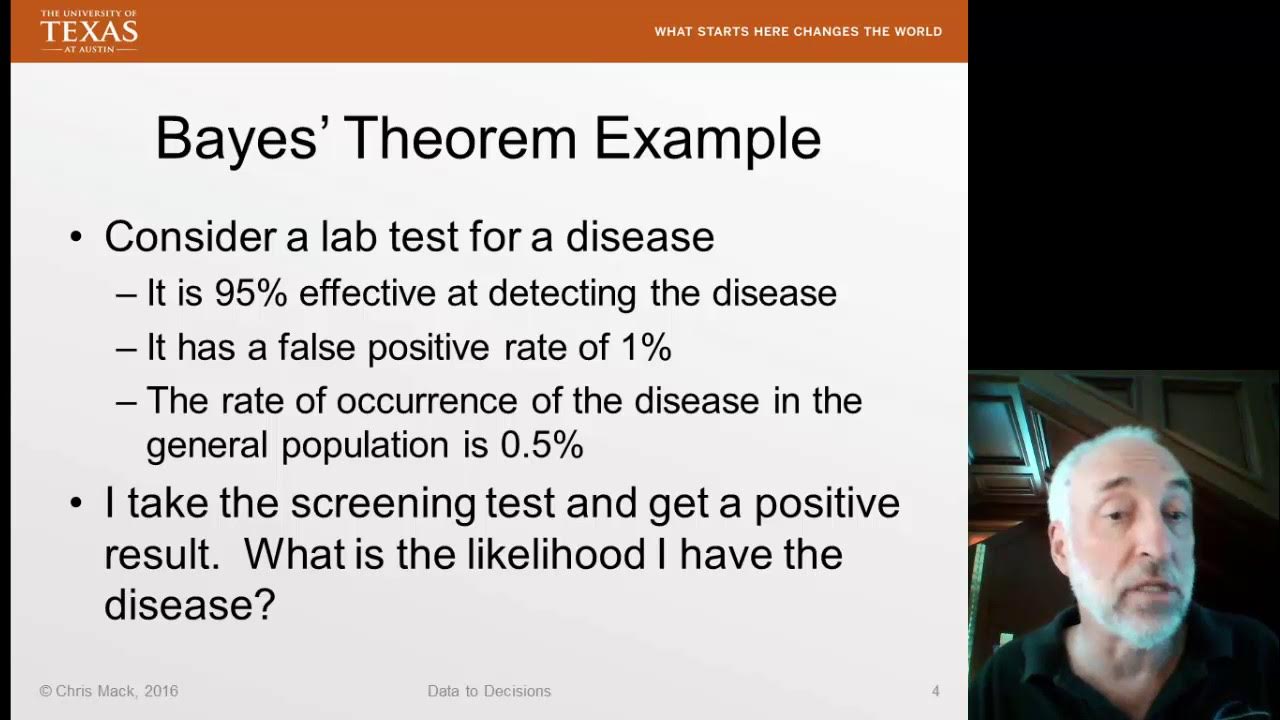 THE UNIVERSITY OF
TEXAS
AT AUSTIN

WHAT STARTS HERE CHANGES THE WORLD

Bayes' Theorem Example

• Consider a lab test for a disease
– It is 95% effective at detecting the disease
– It has a false positive rate of 1%
– The rate of occurrence of the disease in the general population is 0.5%

• I take the screening test and get a positive result. What is the likelihood I have the disease?

© Chris Mack, 2016

Data to Decisions

4